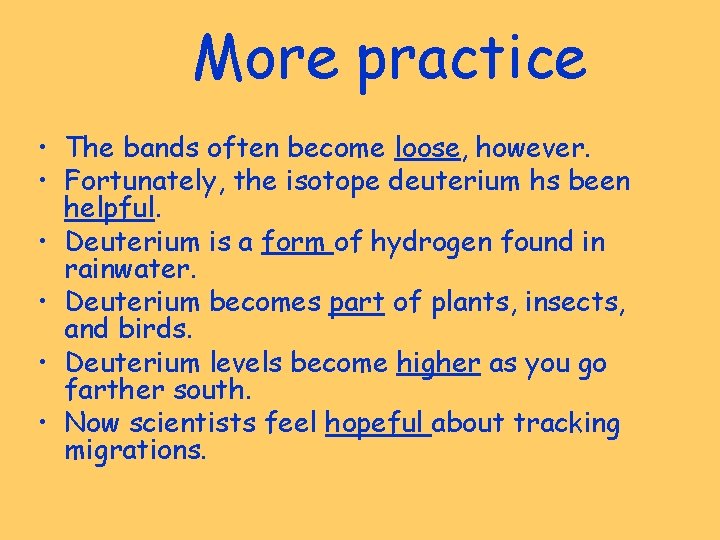 More practice

• The bands often become loose, however.
• Fortunately, the isotope deuterium hs been helpful.
• Deuterium is a form of hydrogen found in rainwater.
• Deuterium becomes part of plants, insects, and birds.
• Deuterium levels become higher as you go farther south.
• Now scientists feel hopeful about tracking migrations.